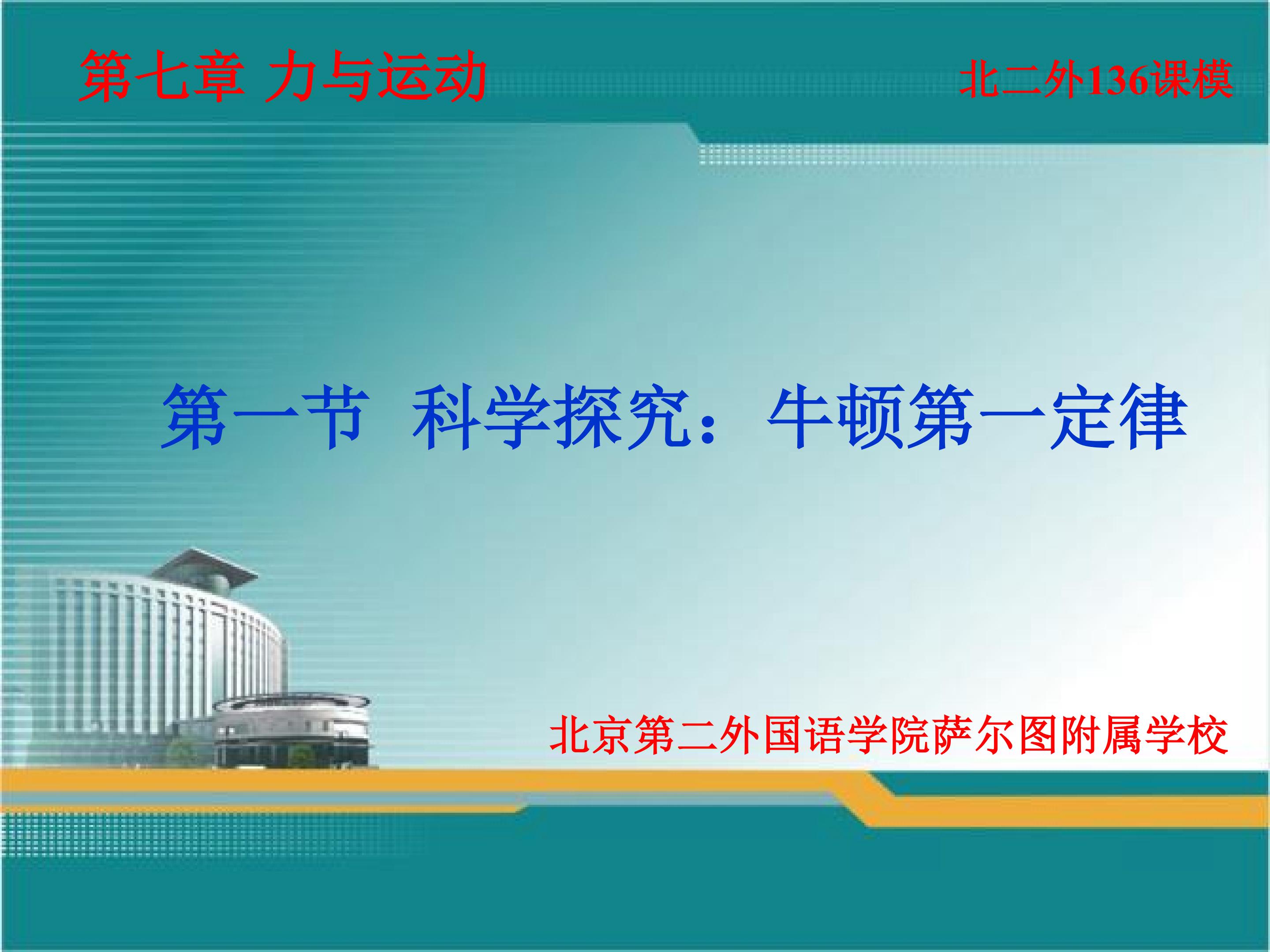 第七章 力与运动

北二外136课模

第一节 科学探究：牛顿第一定律

北京第二外国语学院萨尔图附属学校